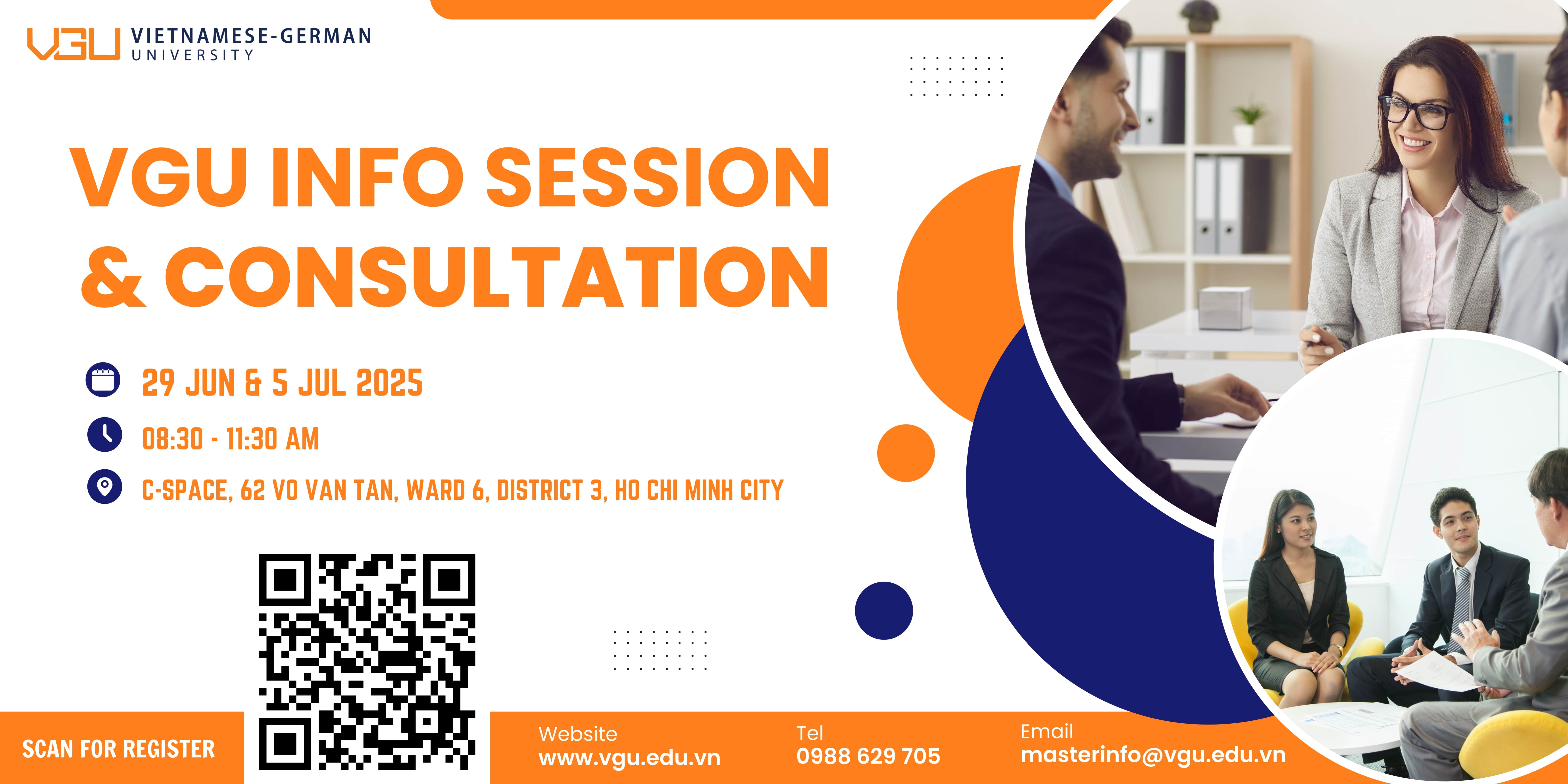 VGU VIETNAMESE-GERMAN UNIVERSITY

VGU INFO SESSION & CONSULTATION

29 JUN & 5 JUL 2025

08:30 - 11:30 AM

C-SPACE, 62 VO VAN TAN, WARD 6, DISTRICT 3, HO CHI MINH CITY

SCAN FOR REGISTER

Website
www.vgu.edu.vn

Tel
0988 629 705

Email
masterinfo@vgu.edu.vn